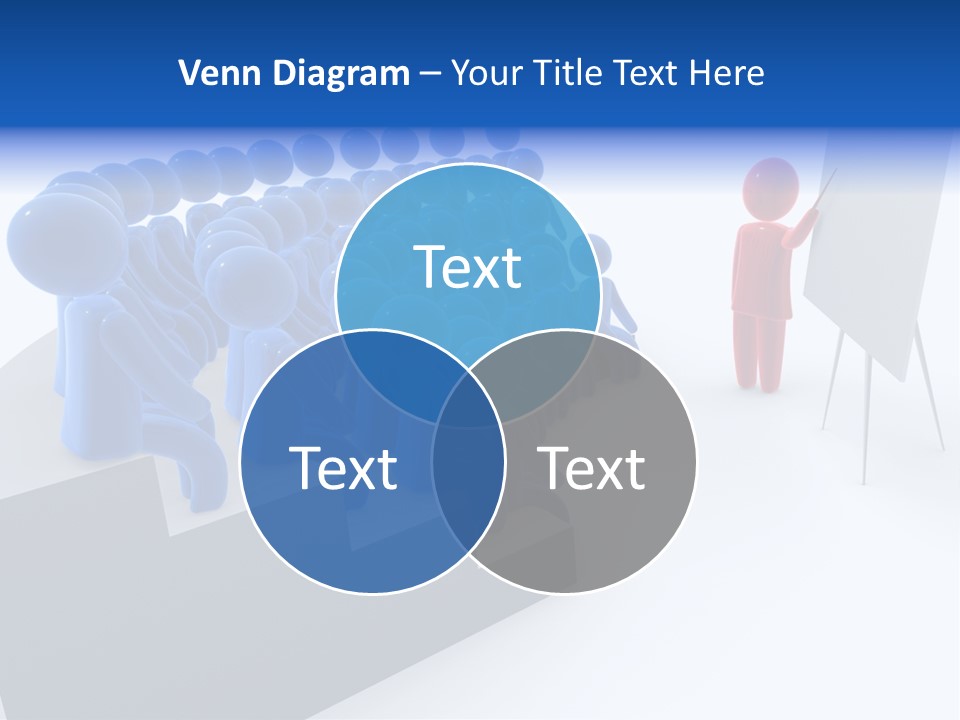 Venn Diagram – Your Title Text Here

Text

Text

Text